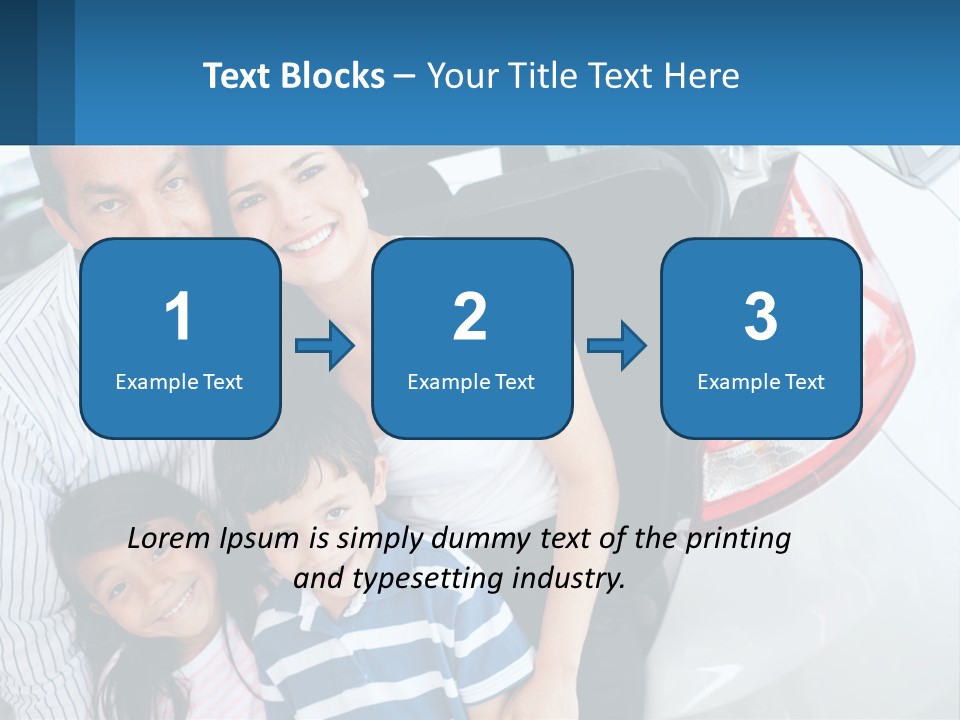 Text Blocks – Your Title Text Here

1
Example Text

2
Example Text

3
Example Text

Lorem Ipsum is simply dummy text of the printing and typesetting industry.